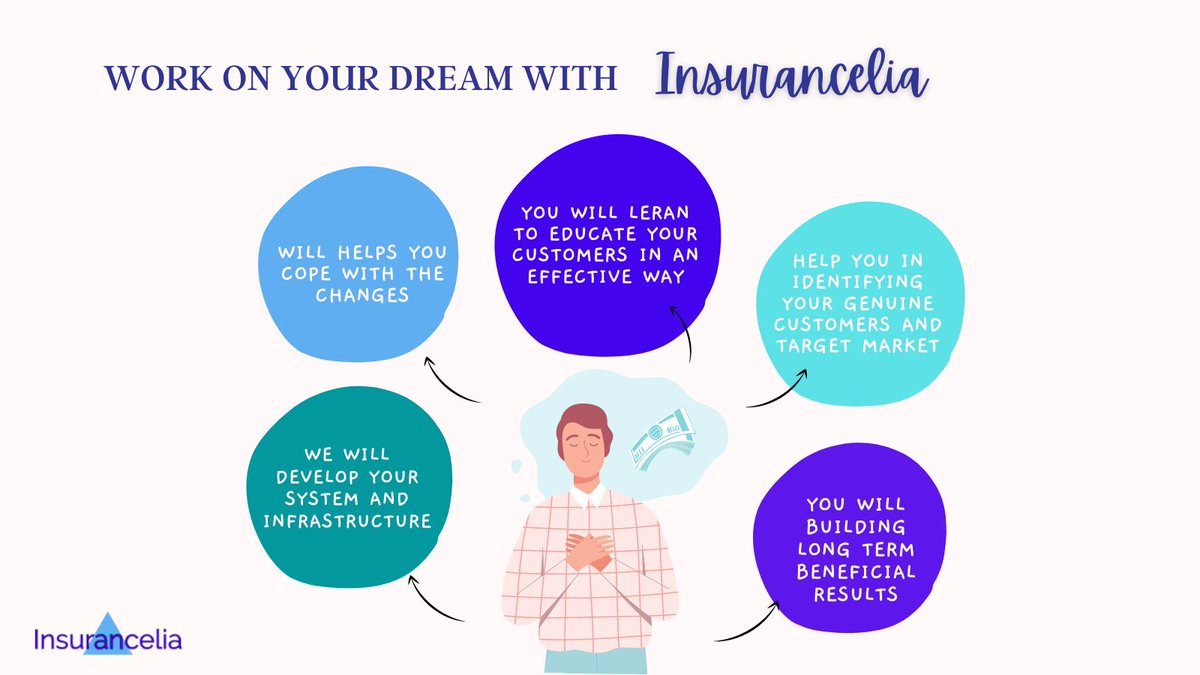 WORK ON YOUR DREAM WITH Insurancelia

WILL HELPS YOU COPE WITH THE CHANGES

YOU WILL LERAN TO EDUCATE YOUR CUSTOMERS IN AN EFFECTIVE WAY

HELP YOU IN IDENTIFYING YOUR GENUINE CUSTOMERS AND TARGET MARKET

WE WILL DEVELOP YOUR SYSTEM AND INFRASTRUCTURE

YOU WILL BUILDING LONG TERM BENEFICIAL RESULTS

Insurancelia